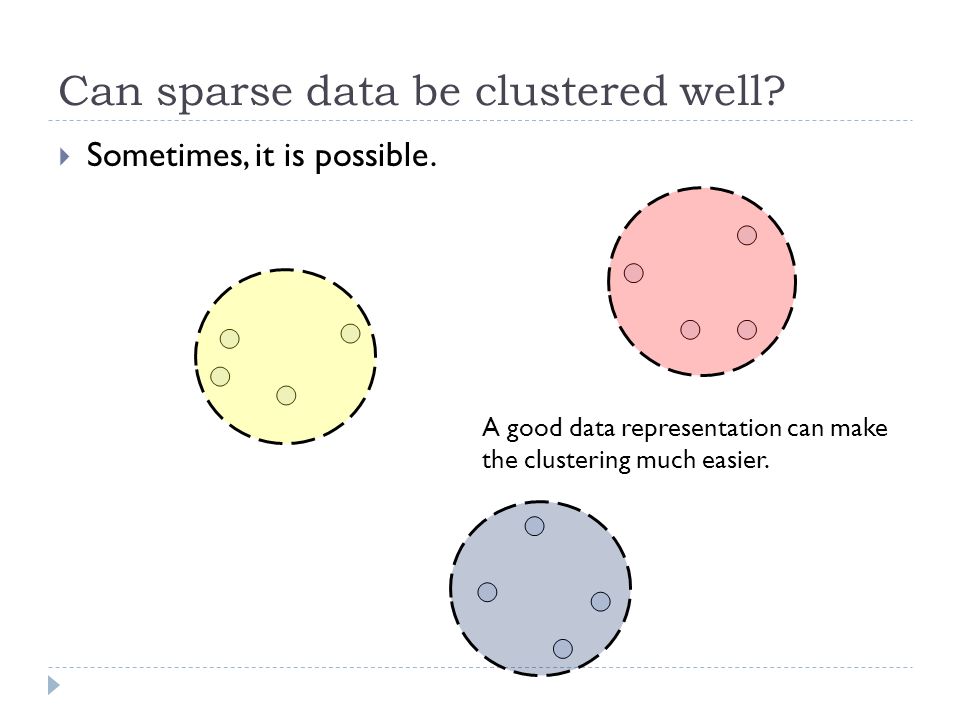 Can sparse data be clustered well?

Sometimes, it is possible.

A good data representation can make the clustering much easier.